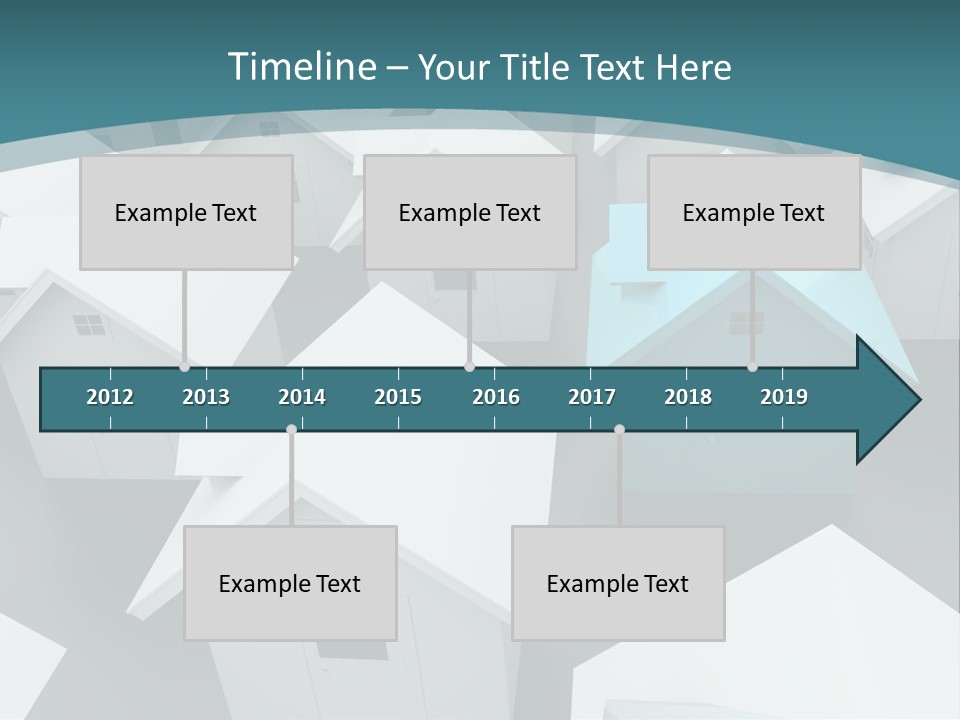 Timeline – Your Title Text Here

Example Text

Example Text

Example Text

2012 2013 2014 2015 2016 2017 2018 2019

Example Text

Example Text